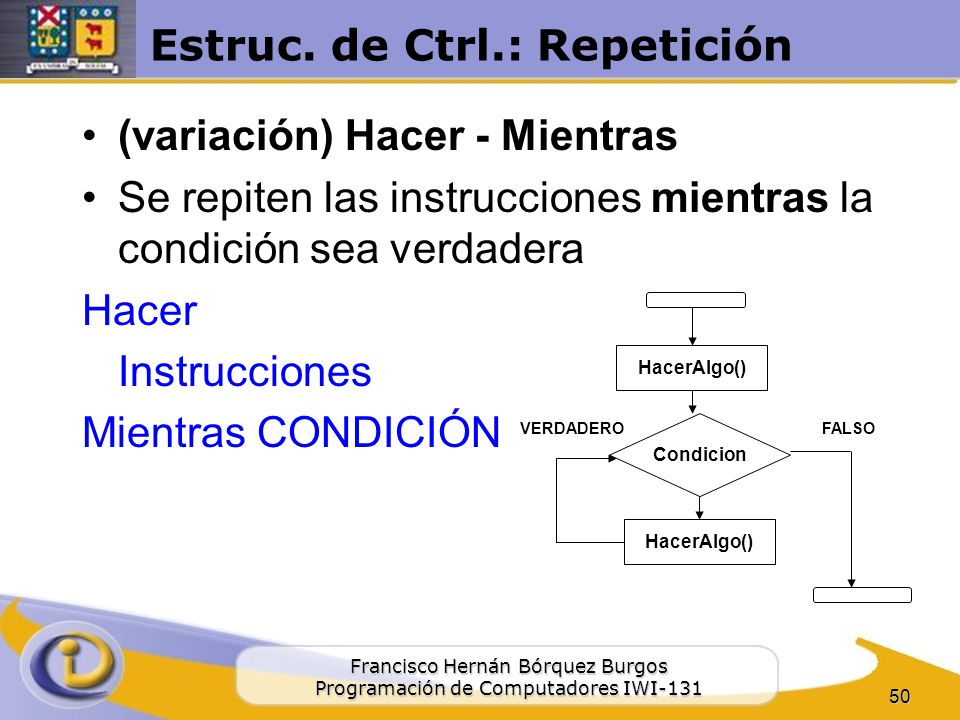 Estruc. de Ctrl.: Repetición

• (variación) Hacer - Mientras
• Se repiten las instrucciones mientras la condición sea verdadera

Hacer
Instrucciones
Mientras CONDICIÓN

HacerAlgo()
VERDADERO
Condicion
FALSO
HacerAlgo()

Francisco Hernán Bórquez Burgos
Programación de Computadores IWI-131

50